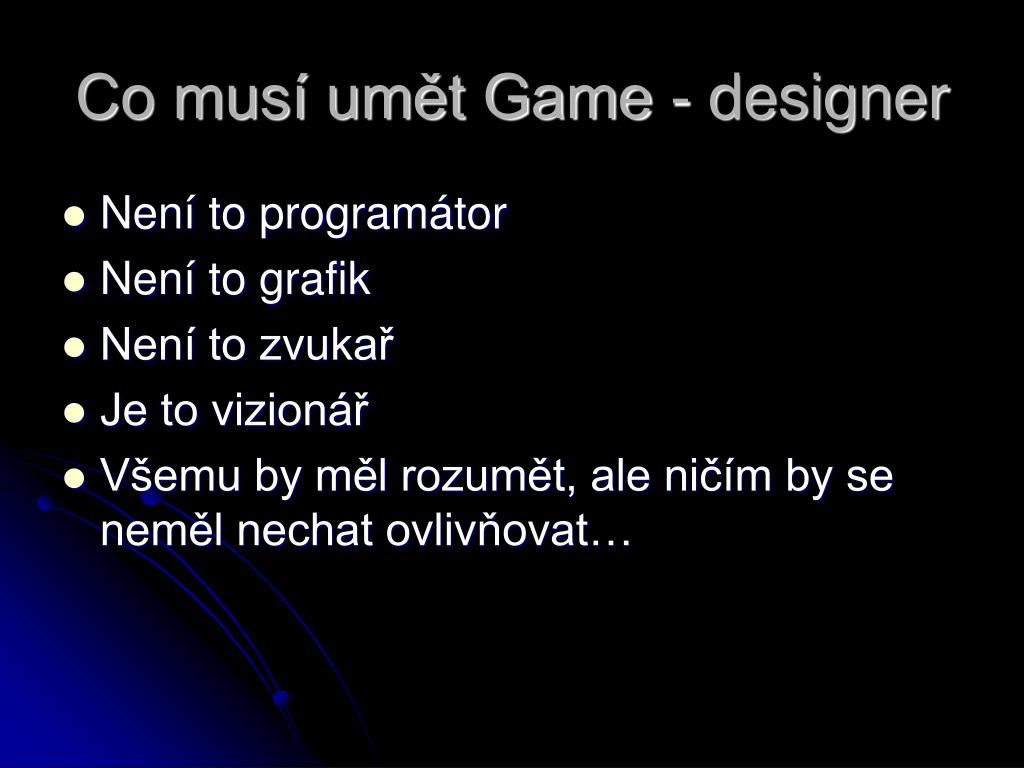 Co musí umět Game - designer

- Není to programátor
- Není to grafik
- Není to zvukař
- Je to vizionář
- Všemu by měl rozumět, ale ničím by se neměl nechat ovlivňovat…